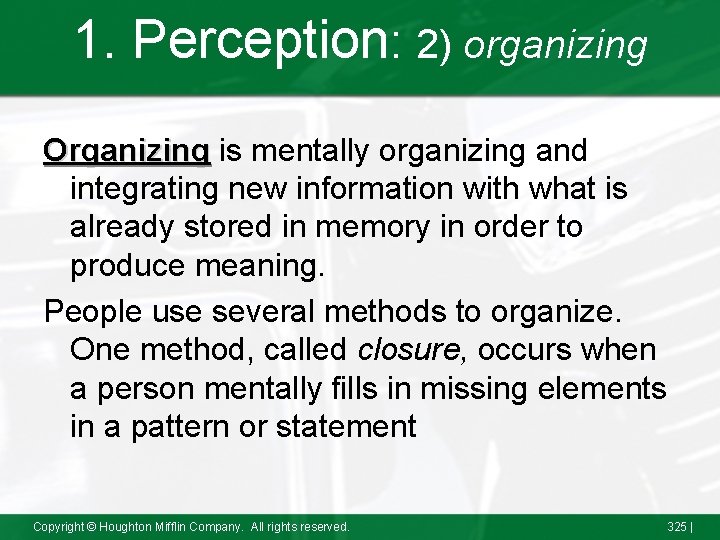 1. Perception: 2) organizing

Organizing is mentally organizing and integrating new information with what is already stored in memory in order to produce meaning.

People use several methods to organize. One method, called closure, occurs when a person mentally fills in missing elements in a pattern or statement

Copyright © Houghton Mifflin Company. All rights reserved.

325 |